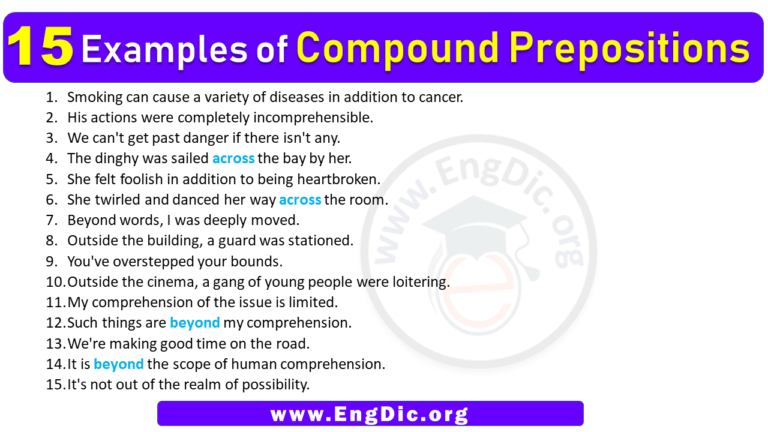 15 Examples of Compound Prepositions

1. Smoking can cause a variety of diseases in addition to cancer.
2. His actions were completely incomprehensible.
3. We can't get past danger if there isn't any.
4. The dinghy was sailed across the bay by her.
5. She felt foolish in addition to being heartbroken.
6. She twirled and danced her way across the room.
7. Beyond words, I was deeply moved.
8. Outside the building, a guard was stationed.
9. You've overstepped your bounds.
10. Outside the cinema, a gang of young people were loitering.
11. My comprehension of the issue is limited.
12. Such things are beyond my comprehension.
13. We're making good time on the road.
14. It is beyond the scope of human comprehension.
15. It's not out of the realm of possibility.

www.EngDic.org

www.EngDic.org